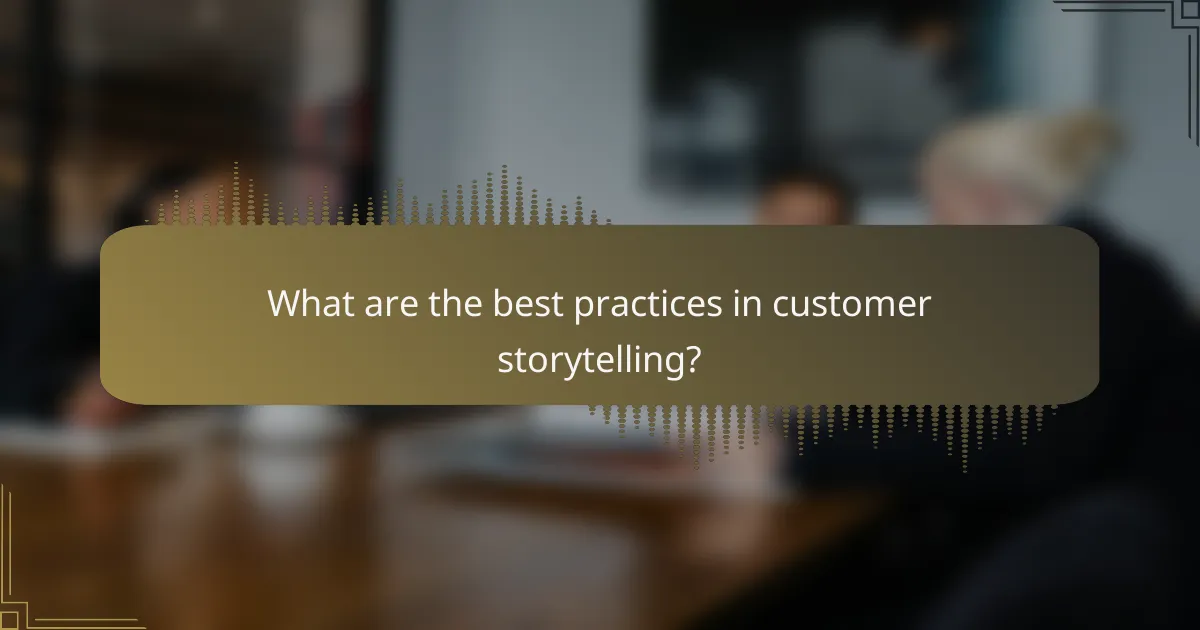 What are the best practices in customer storytelling?